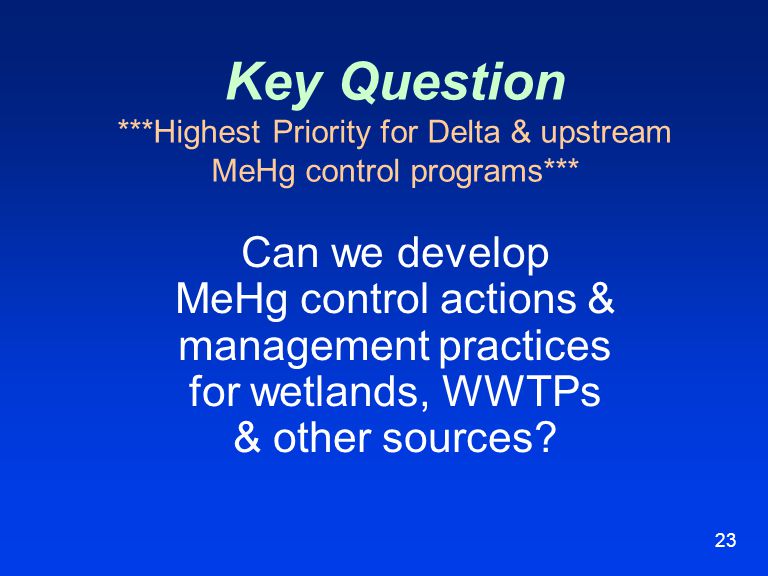 Key Question
***Highest Priority for Delta & upstream MeHg control programs***

Can we develop MeHg control actions & management practices for wetlands, WWTPs & other sources?

23